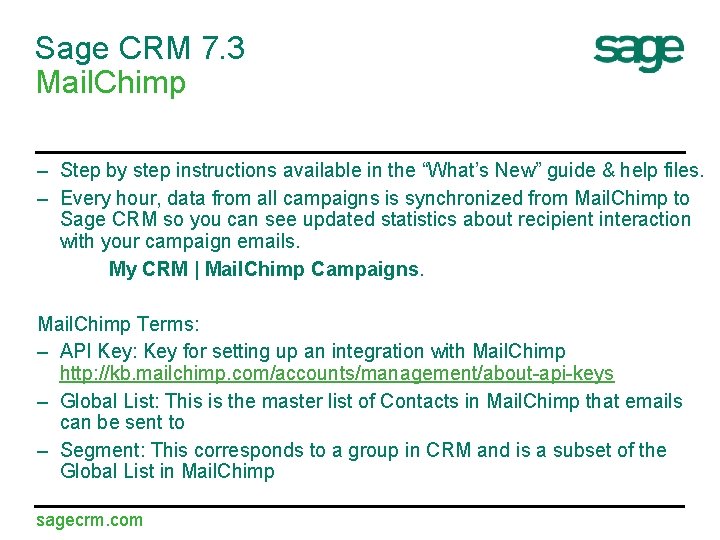 Sage CRM 7.3
MailChimp

sage

– Step by step instructions available in the “What’s New” guide & help files.

– Every hour, data from all campaigns is synchronized from MailChimp to Sage CRM so you can see updated statistics about recipient interaction with your campaign emails.

My CRM | MailChimp Campaigns.

MailChimp Terms:

– API Key: Key for setting up an integration with MailChimp http://kb.mailchimp.com/accounts/management/about-api-keys

– Global List: This is the master list of Contacts in MailChimp that emails can be sent to

– Segment: This corresponds to a group in CRM and is a subset of the Global List in MailChimp

sagecrm.com